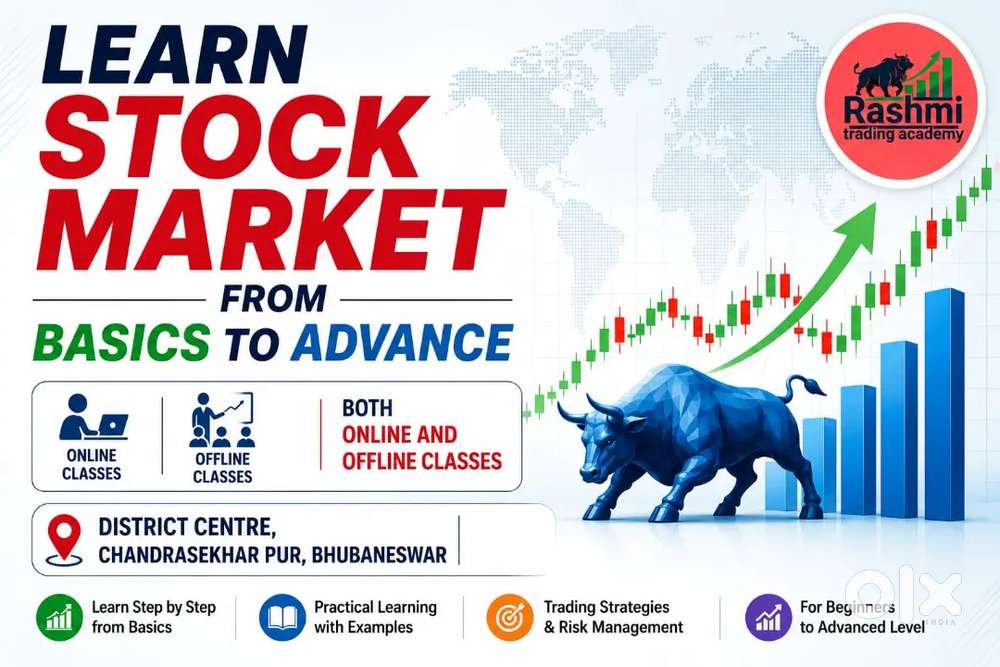 LEARN
STOCK
MARKET
FROM
BASICS TO ADVANCE

Rashmi
trading academy

ONLINE CLASSES

OFFLINE CLASSES

BOTH
ONLINE AND OFFLINE CLASSES

DISTRICT CENTRE,
CHANDRASEKHAR PUR, BHUBANESWAR

Learn Step by Step from Basics

Practical Learning with Examples

Trading Strategies & Risk Management

For Beginners to Advanced Level

olx